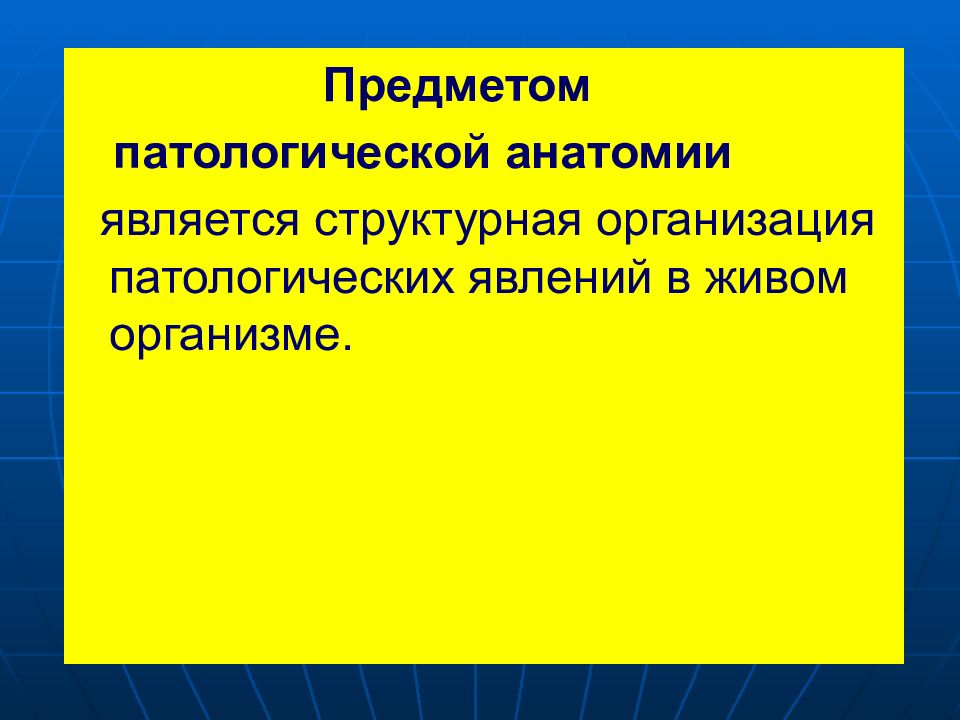 Предметом

патологической анатомии

является структурная организация патологических явлений в живом организме.